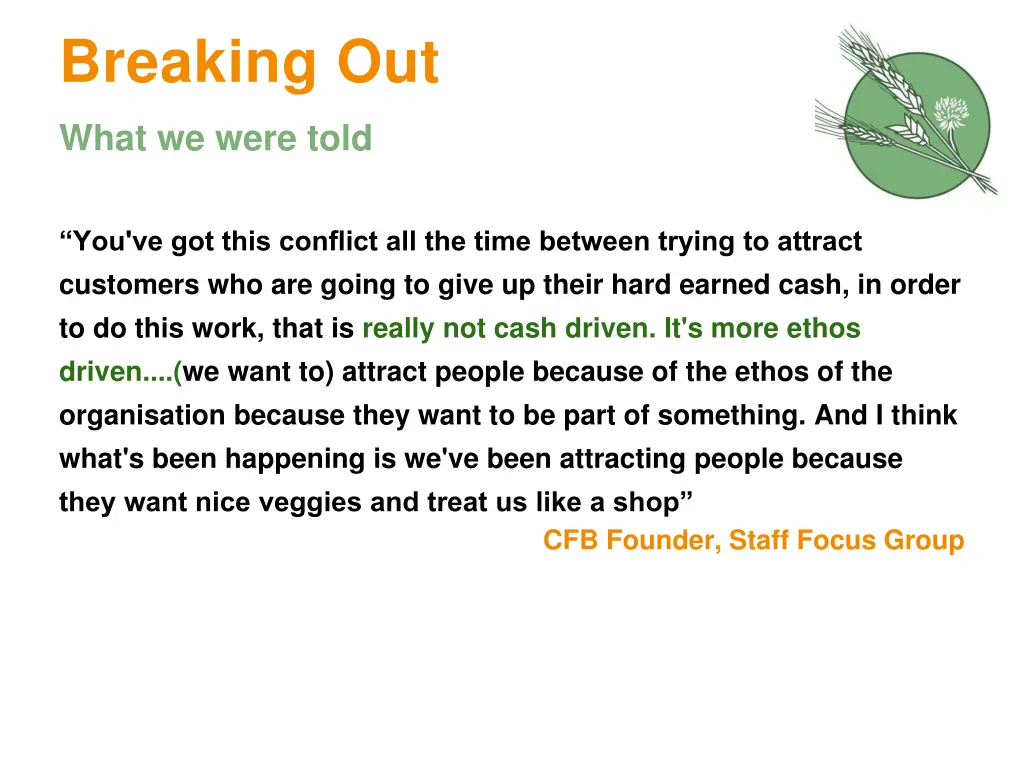 Breaking Out

What we were told

“You've got this conflict all the time between trying to attract customers who are going to give up their hard earned cash, in order to do this work, that is really not cash driven. It's more ethos driven....(we want to) attract people because of the ethos of the organisation because they want to be part of something. And I think what's been happening is we've been attracting people because they want nice veggies and treat us like a shop”

CFB Founder, Staff Focus Group